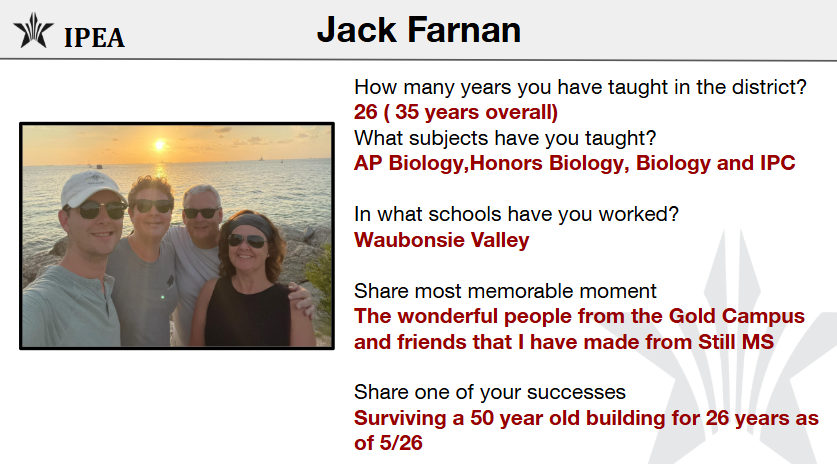 IPEA

Jack Farnan

How many years you have taught in the district?
26 ( 35 years overall)
What subjects have you taught?
AP Biology,Honors Biology, Biology and IPC

In what schools have you worked?
Waubonsie Valley

Share most memorable moment
The wonderful people from the Gold Campus and friends that I have made from Still MS

Share one of your successes
Surviving a 50 year old building for 26 years as of 5/26